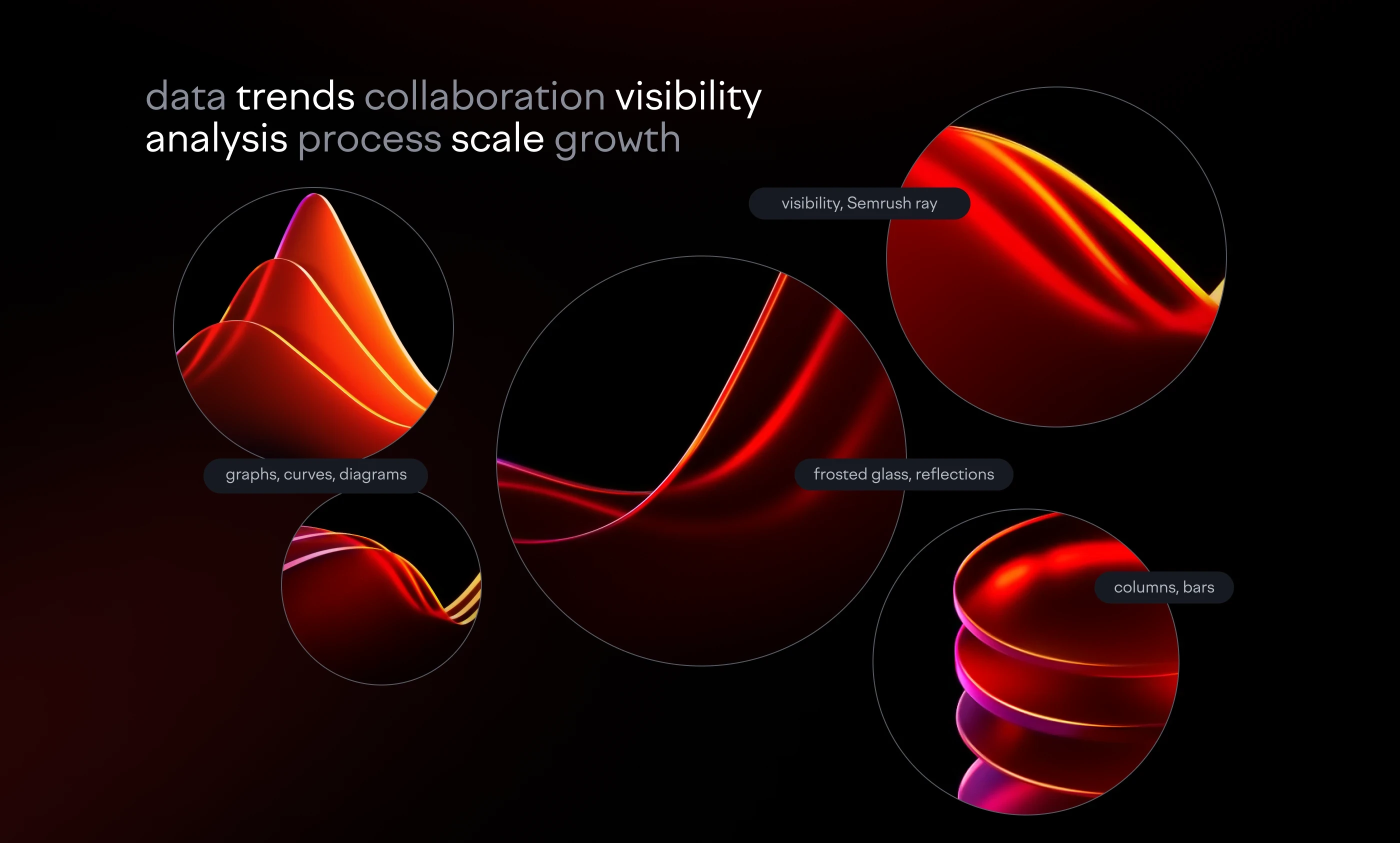 data trends collaboration visibility
analysis process scale growth

visibility, Semrush ray

graphs, curves, diagrams

frosted glass, reflections

columns, bars